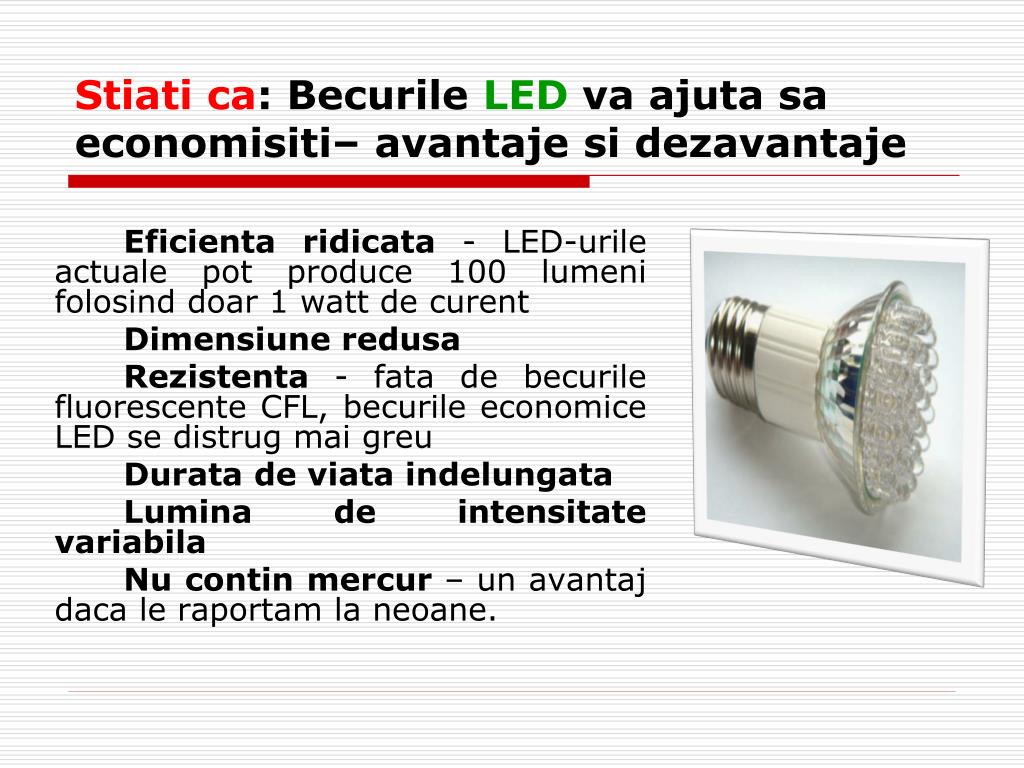 Stiati ca: Becurile LED va ajuta sa economisiti– avantaje si dezavantaje

Eficienta ridicata - LED-urile actuale pot produce 100 lumeni folosind doar 1 watt de curent

Dimensiune redusa

Rezistenta - fata de becurile fluorescente CFL, becurile economice LED se distrug mai greu

Durata de viata indelungata

Lumina de intensitate variabila

Nu contin mercur – un avantaj daca le raportam la neoane.